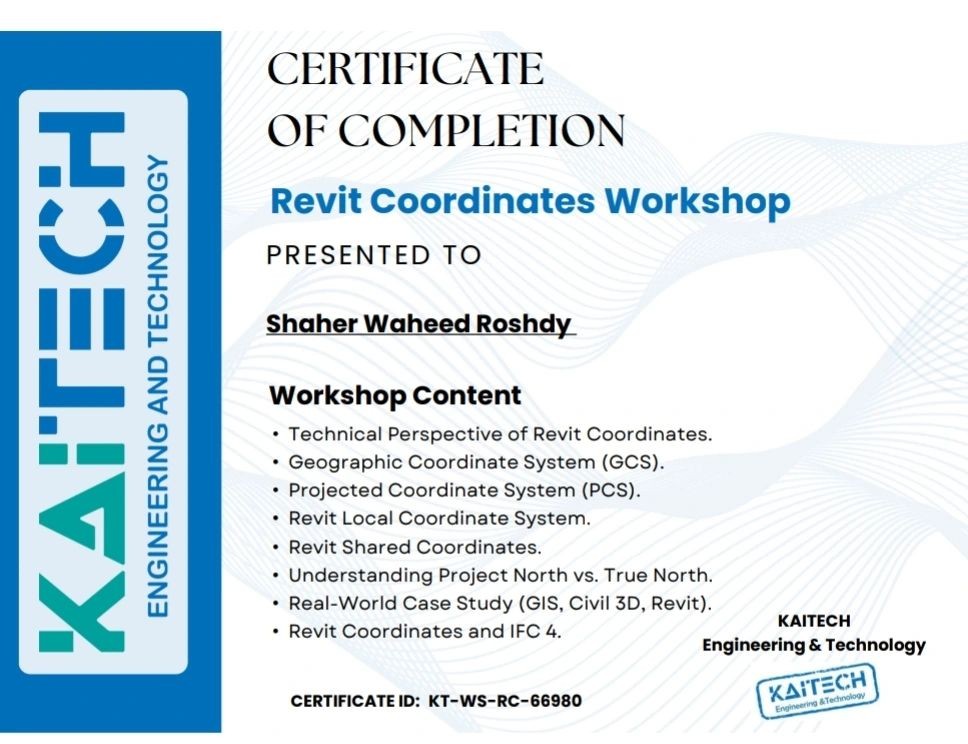 KAITECH
ENGINEERING AND TECHNOLOGY

CERTIFICATE
OF COMPLETION

Revit Coordinates Workshop

PRESENTED TO

Shaher Waheed Roshdy

Workshop Content

• Technical Perspective of Revit Coordinates.
• Geographic Coordinate System (GCS).
• Projected Coordinate System (PCS).
• Revit Local Coordinate System.
• Revit Shared Coordinates.
• Understanding Project North vs. True North.
• Real-World Case Study (GIS, Civil 3D, Revit).
• Revit Coordinates and IFC 4.

KAITECH
Engineering & Technology

KAITECH
Engineering &Technology

CERTIFICATE ID: KT-WS-RC-66980